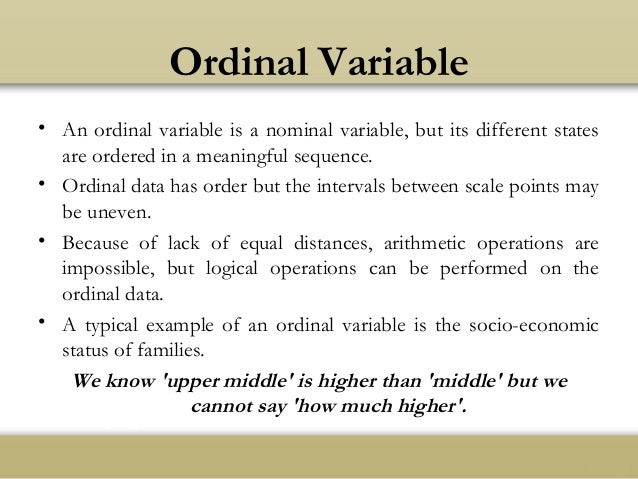 Ordinal Variable

• An ordinal variable is a nominal variable, but its different states are ordered in a meaningful sequence.

• Ordinal data has order but the intervals between scale points may be uneven.

• Because of lack of equal distances, arithmetic operations are impossible, but logical operations can be performed on the ordinal data.

• A typical example of an ordinal variable is the socio-economic status of families.

We know 'upper middle' is higher than 'middle' but we cannot say 'how much higher'.